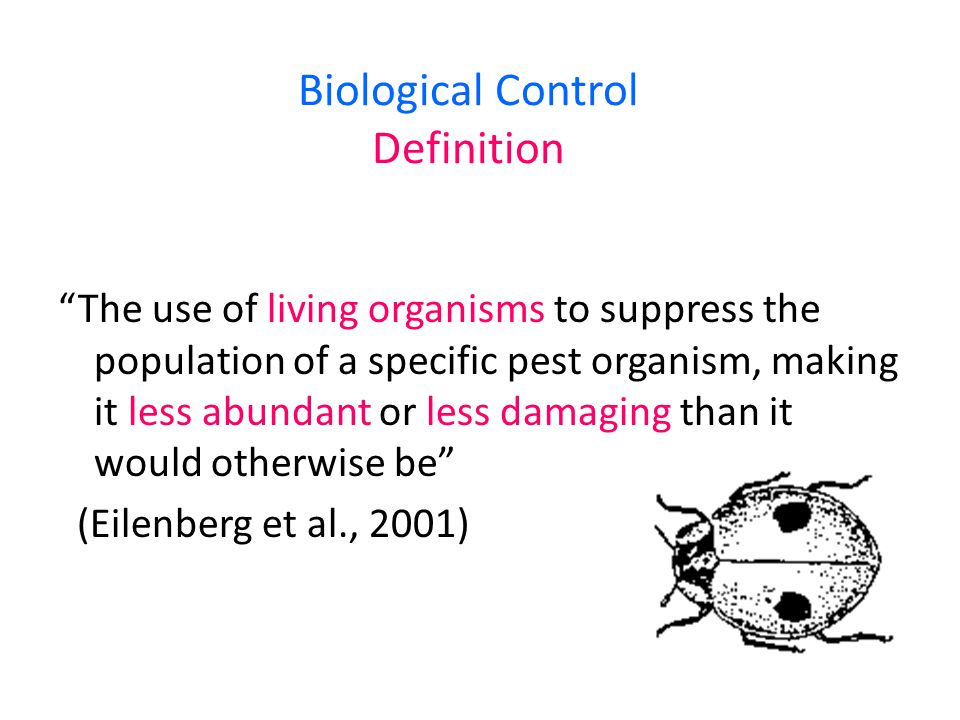 Biological Control
Definition

“The use of living organisms to suppress the population of a specific pest organism, making it less abundant or less damaging than it would otherwise be”
(Eilenberg et al., 2001)